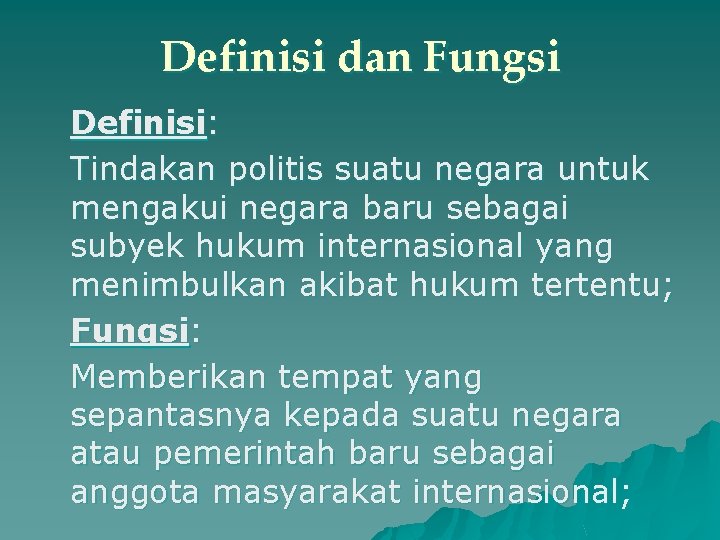 Definisi dan Fungsi

Definisi:

Tindakan politis suatu negara untuk mengakui negara baru sebagai subyek hukum internasional yang menimbulkan akibat hukum tertentu;

Fungsi:

Memberikan tempat yang sepantasnya kepada suatu negara atau pemerintah baru sebagai anggota masyarakat internasional;